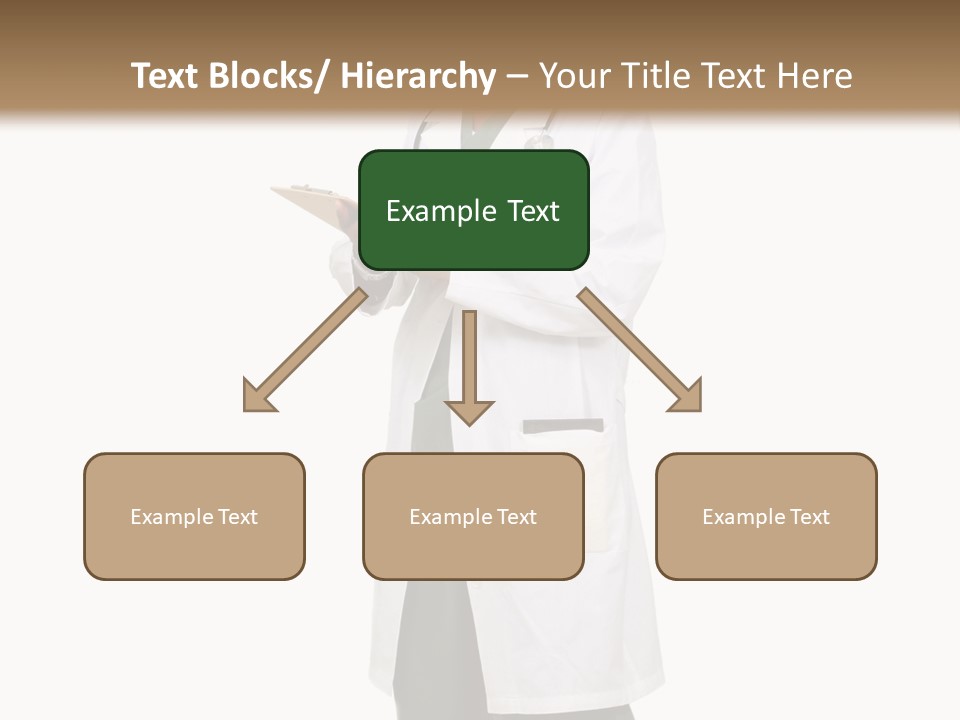 Text Blocks/ Hierarchy – Your Title Text Here

Example Text

Example Text

Example Text

Example Text